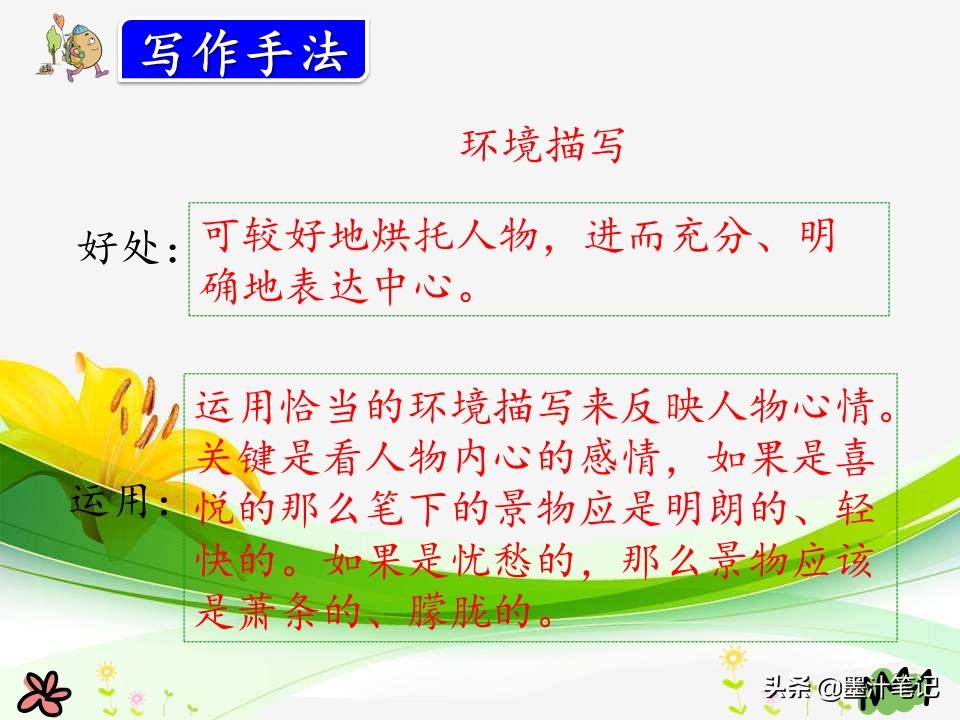 写作手法

环境描写

好处：可较好地烘托人物，进而充分、明确地表达中心。

运用：运用恰当的环境描写来反映人物心情。关键是看人物内心的感情，如果是喜悦的那么笔下的景物应是明朗的、轻快的。如果是忧愁的，那么景物应该是萧条的、朦胧的。

头条 @墨汁笔记